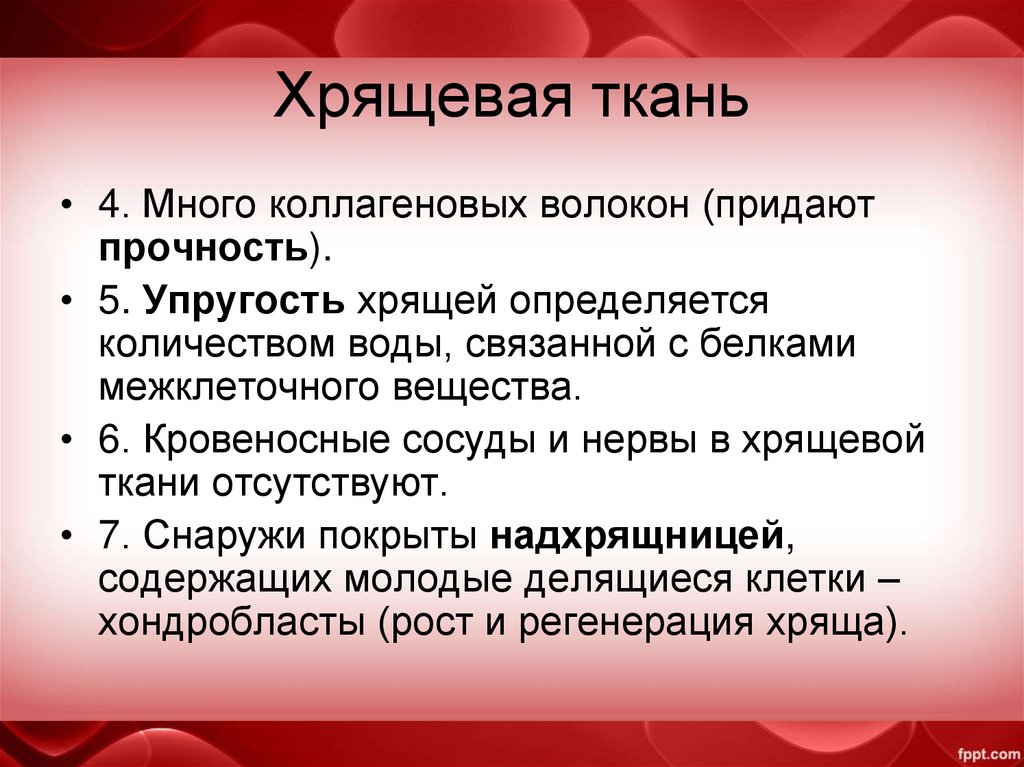 Хрящевая ткань

• 4. Много коллагеновых волокон (придают прочность).

• 5. Упругость хрящей определяется количеством воды, связанной с белками межклеточного вещества.

• 6. Кровеносные сосуды и нервы в хрящевой ткани отсутствуют.

• 7. Снаружи покрыты надхрящницей, содержащих молодые делящиеся клетки – хондробласты (рост и регенерация хряща).

fppt.com